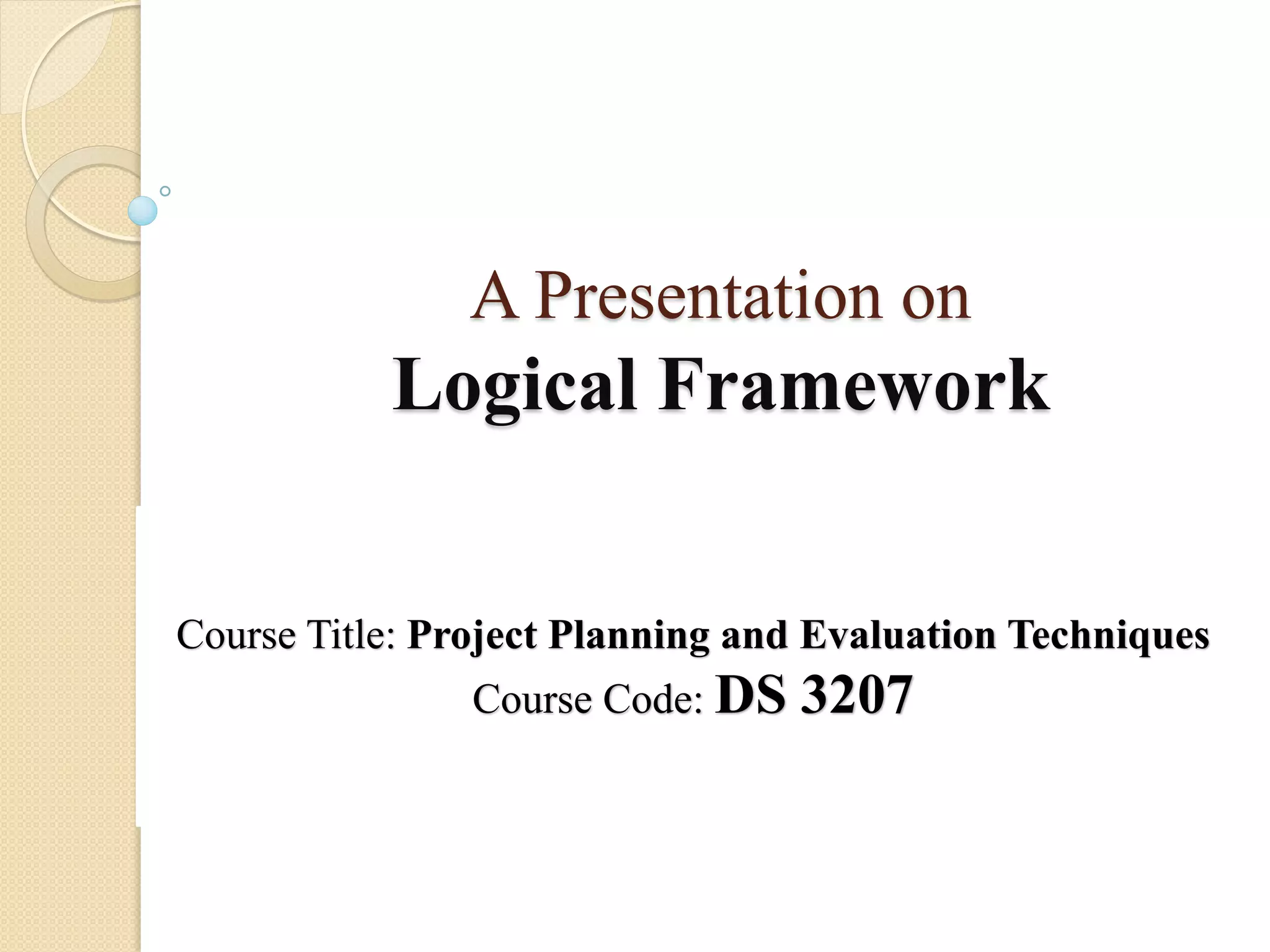 A Presentation on
Logical Framework

Course Title: Project Planning and Evaluation Techniques
Course Code: DS 3207